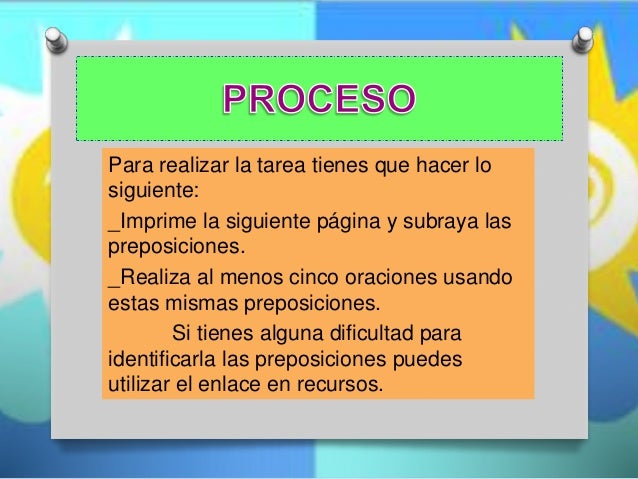 PROCESO

Para realizar la tarea tienes que hacer lo siguiente:

_Imprime la siguiente página y subraya las preposiciones.

_Realiza al menos cinco oraciones usando estas mismas preposiciones.

Si tienes alguna dificultad para identificarla las preposiciones puedes utilizar el enlace en recursos.